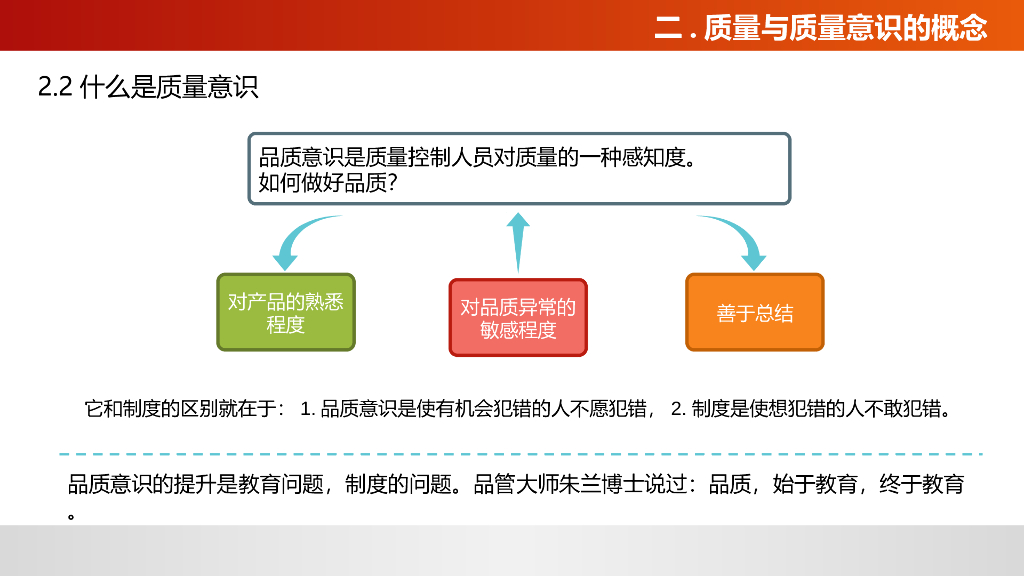 二 . 质量与质量意识的概念

2.2 什么是质量意识

品质意识是质量控制人员对质量的一种感知度。
如何做好品质?

对产品的熟悉程度

对品质异常的敏感程度

善于总结

它和制度的区别就在于： 1. 品质意识是使有机会犯错的人不愿犯错， 2. 制度是使想犯错的人不敢犯错。

品质意识的提升是教育问题，制度的问题。品管大师朱兰博士说过：品质，始于教育，终于教育。